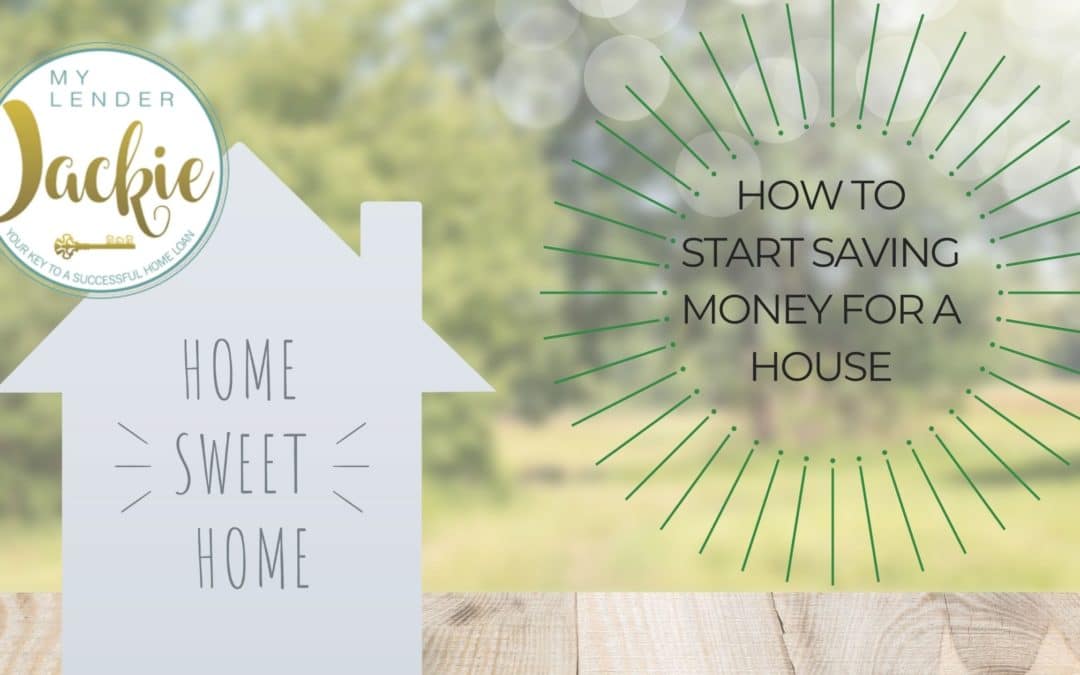 MY LENDER
Jackie
YOUR KEY TO A SUCCESSFUL HOME LOAN

HOME
SWEET
HOME

HOW TO START SAVING MONEY FOR A HOUSE